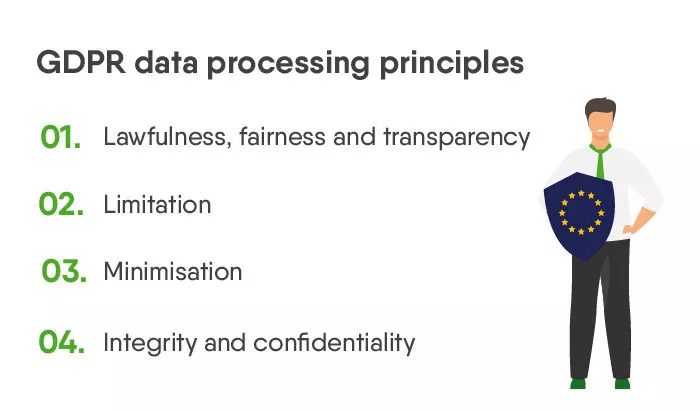 GDPR data processing principles

01. Lawfulness, fairness and transparency

02. Limitation

03. Minimisation

04. Integrity and confidentiality